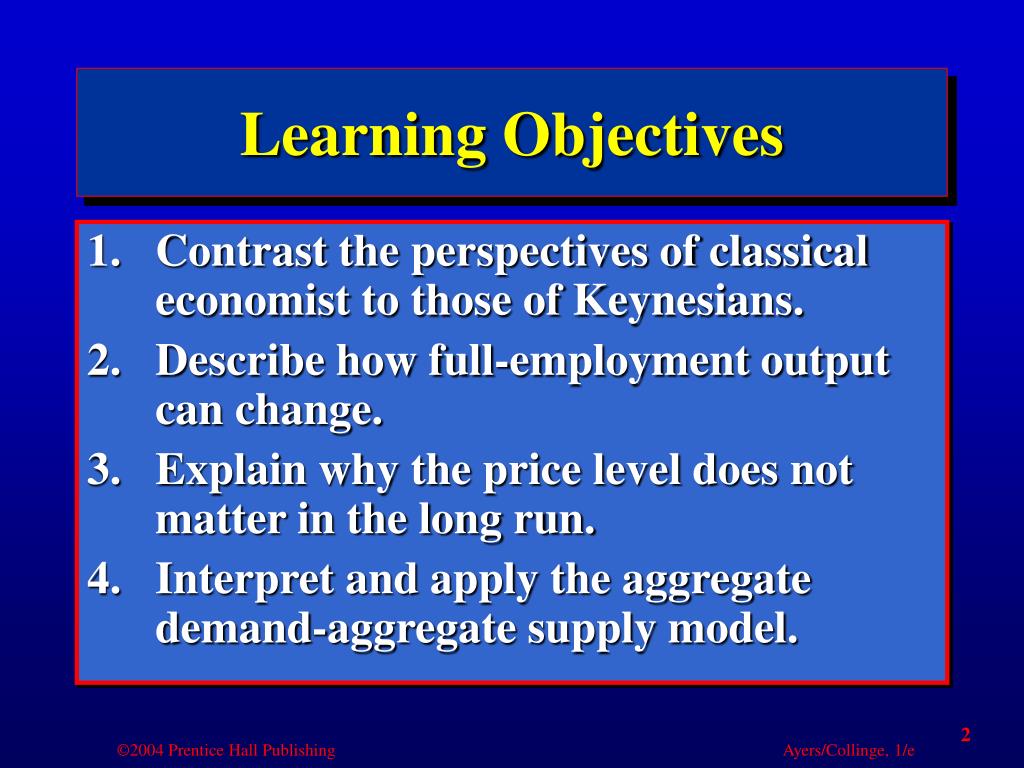 Learning Objectives

1. Contrast the perspectives of classical economist to those of Keynesians.
2. Describe how full-employment output can change.
3. Explain why the price level does not matter in the long run.
4. Interpret and apply the aggregate demand-aggregate supply model.

2

©2004 Prentice Hall Publishing

Ayers/Collinge, 1/e